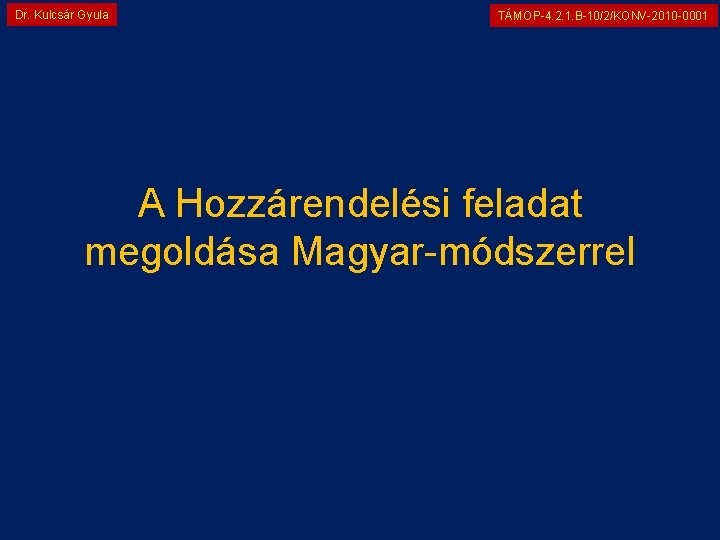 Dr. Kulcsár Gyula

TÁMOP-4.2.1.B-10/2/KONV-2010-0001

A Hozzárendelési feladat megoldása Magyar-módszerrel